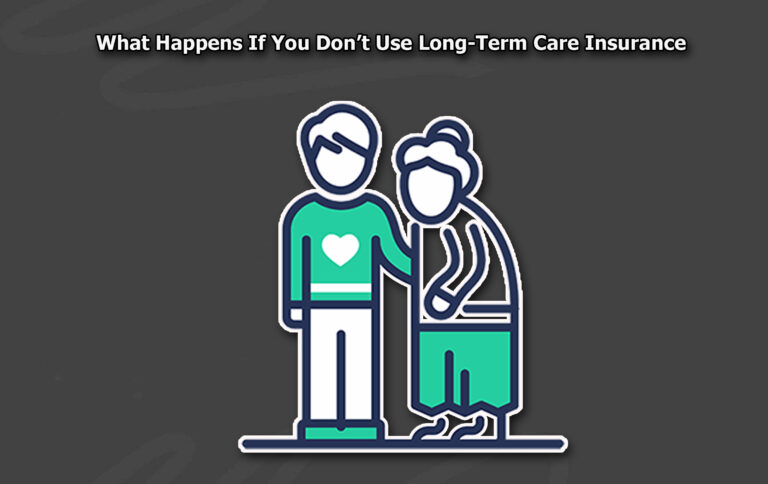 What Happens If You Don’t Use Long-Term Care Insurance